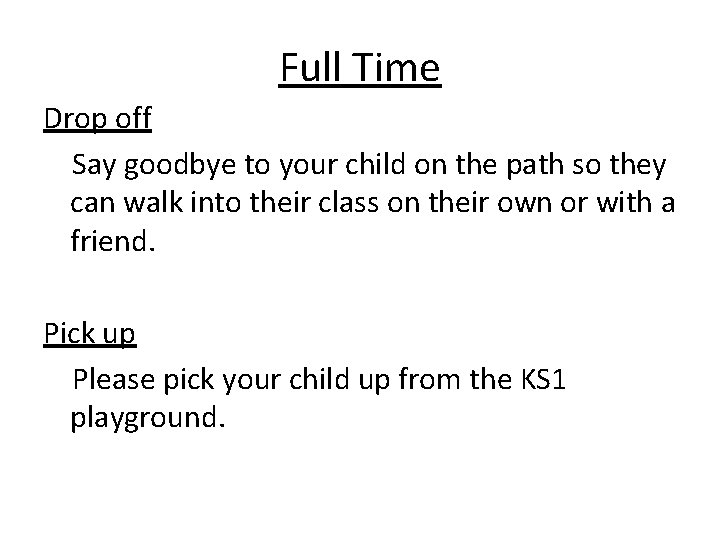 Full Time

Drop off

Say goodbye to your child on the path so they can walk into their class on their own or with a friend.

Pick up

Please pick your child up from the KS1 playground.